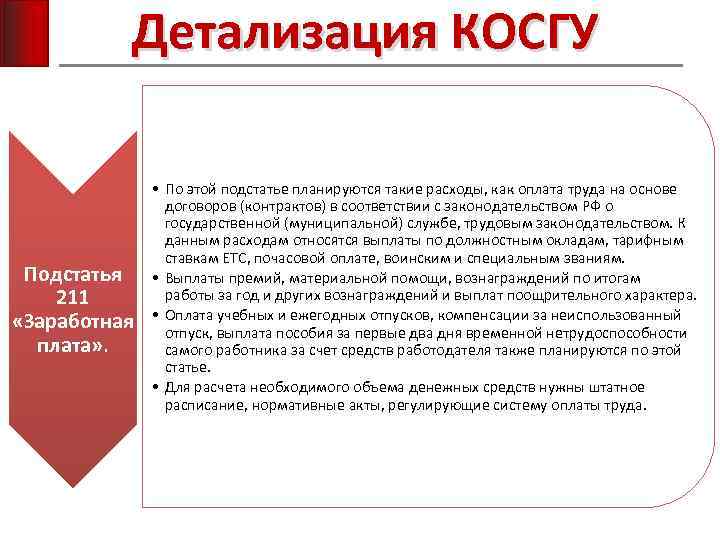 Детализация КОСГУ

Подстатья 211 «Заработная плата».

• По этой подстатье планируются такие расходы, как оплата труда на основе договоров (контрактов) в соответствии с законодательством РФ о государственной (муниципальной) службе, трудовым законодательством. К данным расходам относятся выплаты по должностным окладам, тарифным ставкам ЕТС, почасовой оплате, воинским и специальным званиям.
• Выплаты премий, материальной помощи, вознаграждений по итогам работы за год и других вознаграждений и выплат поощрительного характера.
• Оплата учебных и ежегодных отпусков, компенсации за неиспользованный отпуск, выплата пособия за первые два дня временной нетрудоспособности самого работника за счет средств работодателя также планируются по этой статье.
• Для расчета необходимого объема денежных средств нужны штатное расписание, нормативные акты, регулирующие систему оплаты труда.